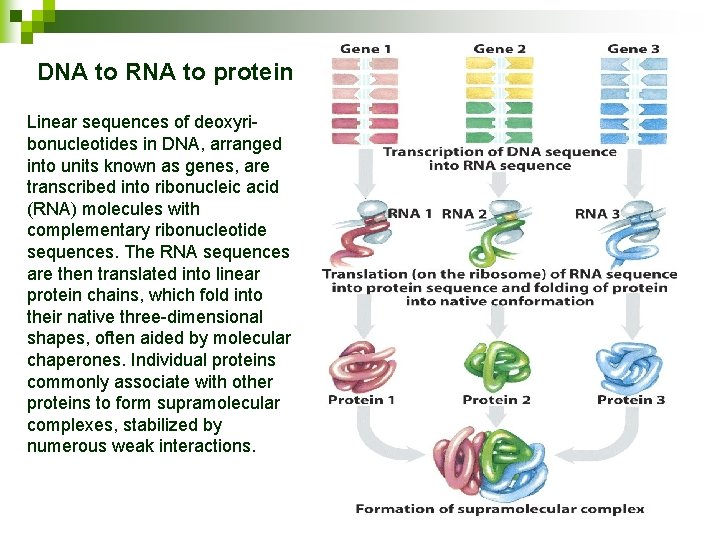 DNA to RNA to protein

Linear sequences of deoxyribonucleotides in DNA, arranged into units known as genes, are transcribed into ribonucleic acid (RNA) molecules with complementary ribonucleotide sequences. The RNA sequences are then translated into linear protein chains, which fold into their native three-dimensional shapes, often aided by molecular chaperones. Individual proteins commonly associate with other proteins to form supramolecular complexes, stabilized by numerous weak interactions.

Gene 1

Gene 2

Gene 3

Transcription of DNA sequence into RNA sequence

RNA 1

RNA 2

RNA 3

Translation (on the ribosome) of RNA sequence into protein sequence and folding of protein into native conformation

Protein 1

Protein 2

Protein 3

Formation of supramolecular complex